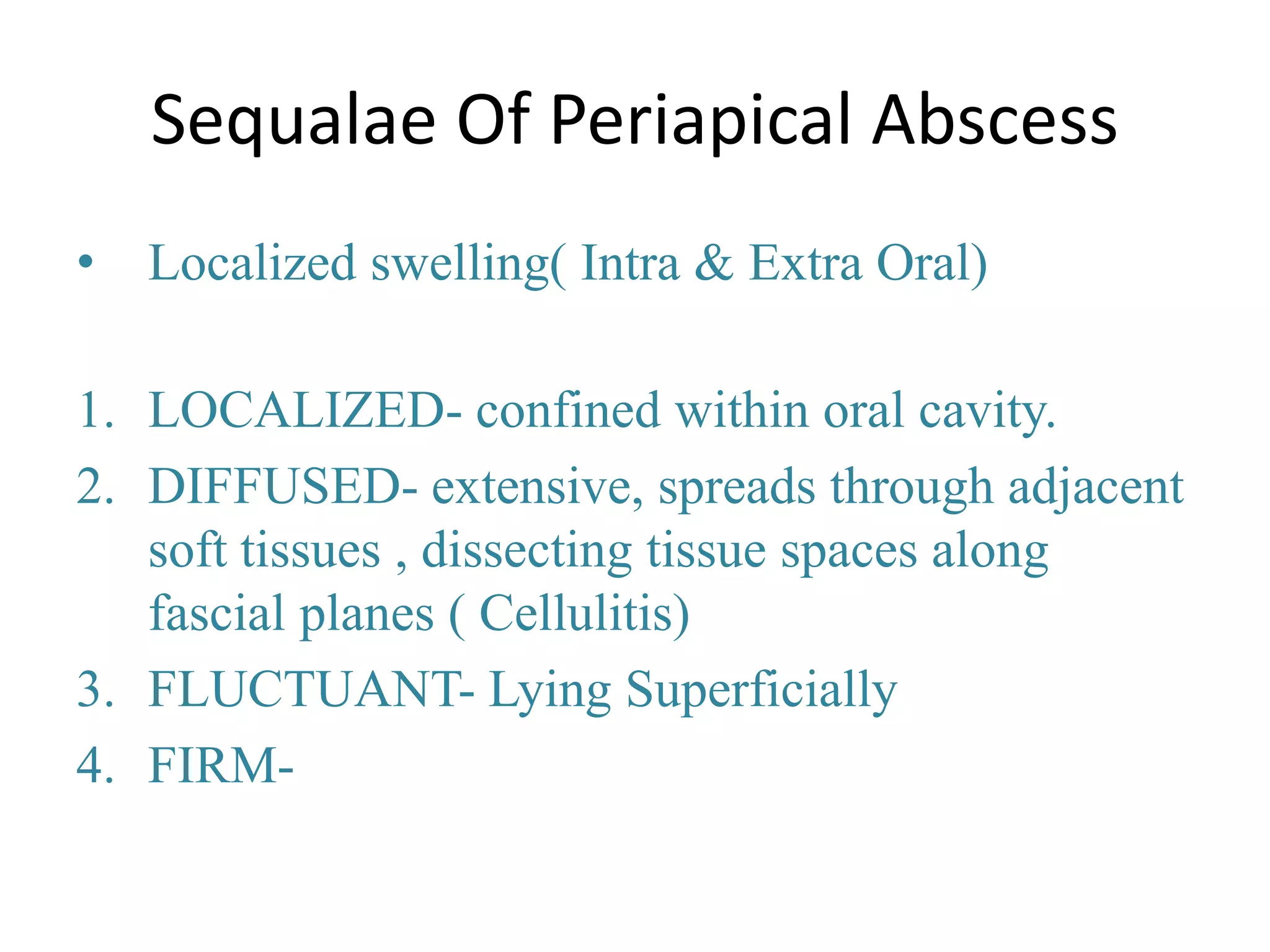 Sequalae Of Periapical Abscess

• Localized swelling( Intra & Extra Oral)

1. LOCALIZED- confined within oral cavity.
2. DIFFUSED- extensive, spreads through adjacent soft tissues , dissecting tissue spaces along fascial planes ( Cellulitis)
3. FLUCTUANT- Lying Superficially
4. FIRM-